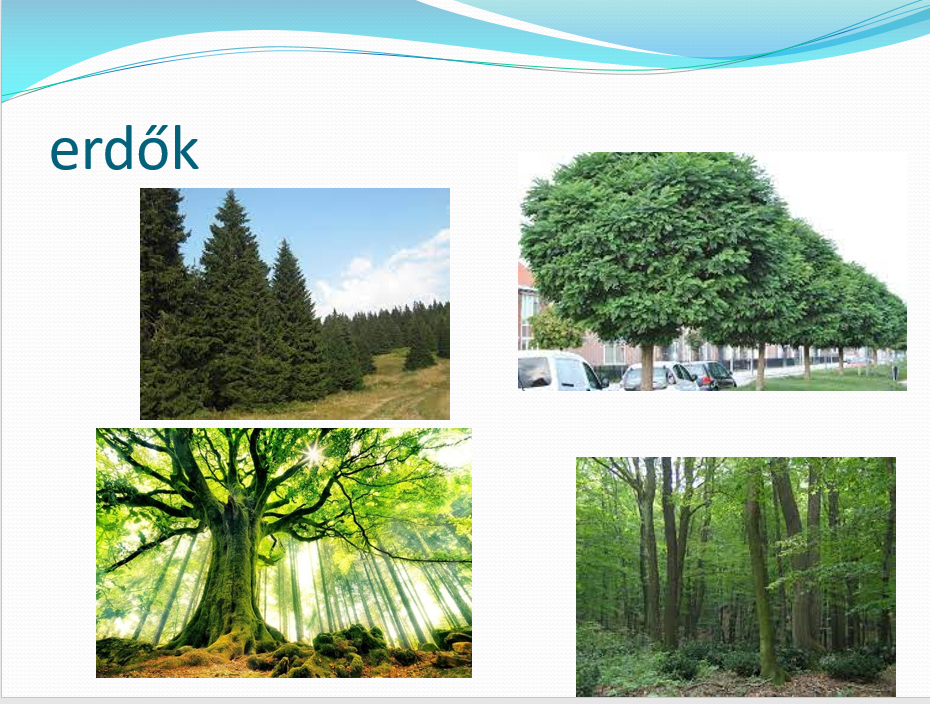 erdők